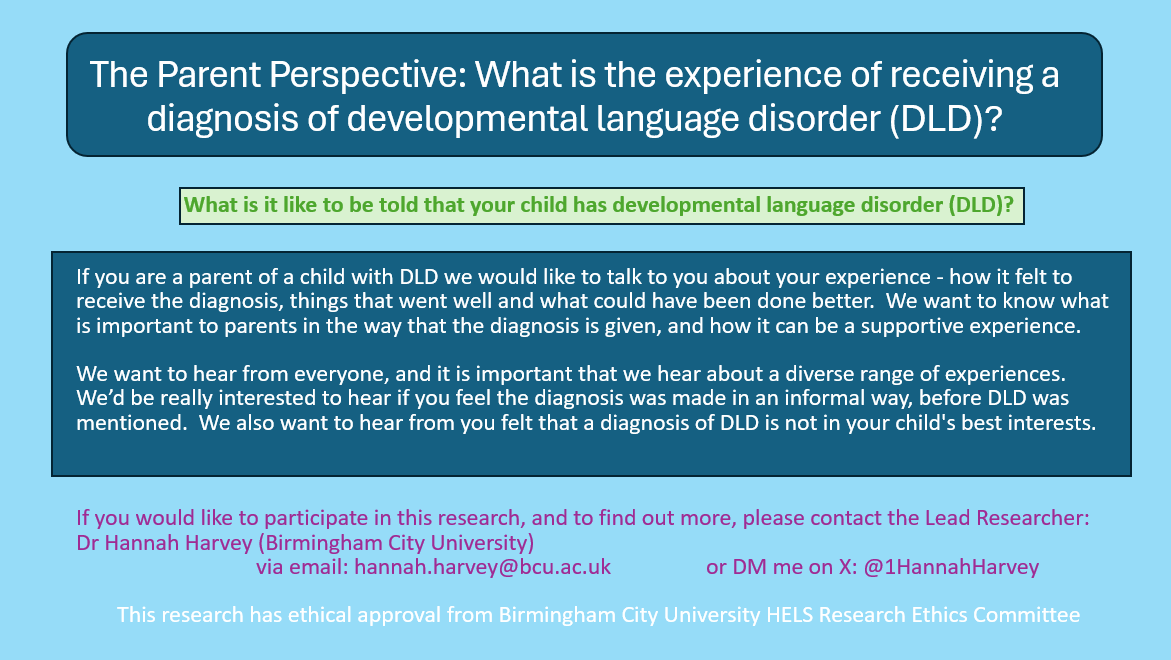 The Parent Perspective: What is the experience of receiving a diagnosis of developmental language disorder (DLD)?

What is it like to be told that your child has developmental language disorder (DLD)?

If you are a parent of a child with DLD we would like to talk to you about your experience - how it felt to receive the diagnosis, things that went well and what could have been done better. We want to know what is important to parents in the way that the diagnosis is given, and how it can be a supportive experience.

We want to hear from everyone, and it is important that we hear about a diverse range of experiences. We'd be really interested to hear if you feel the diagnosis was made in an informal way, before DLD was mentioned. We also want to hear from you felt that a diagnosis of DLD is not in your child's best interests.

If you would like to participate in this research, and to find out more, please contact the Lead Researcher: Dr Hannah Harvey (Birmingham City University)
via email: hannah.harvey@bcu.ac.uk or DM me on X: @1HannahHarvey

This research has ethical approval from Birmingham City University HELS Research Ethics Committee